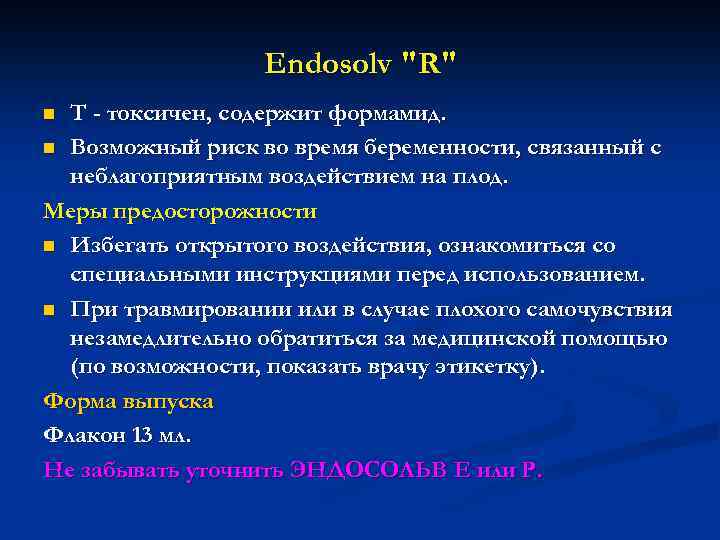 Endosolv "R"

Т - токсичен, содержит формамид.

Возможный риск во время беременности, связанный с неблагоприятным воздействием на плод.

Меры предосторожности

Избегать открытого воздействия, ознакомиться со специальными инструкциями перед использованием.

При травмировании или в случае плохого самочувствия незамедлительно обратиться за медицинской помощью (по возможности, показать врачу этикетку).

Форма выпуска

Флакон 13 мл.

Не забывать уточнить ЭНДОСОЛЬВ Е или Р.